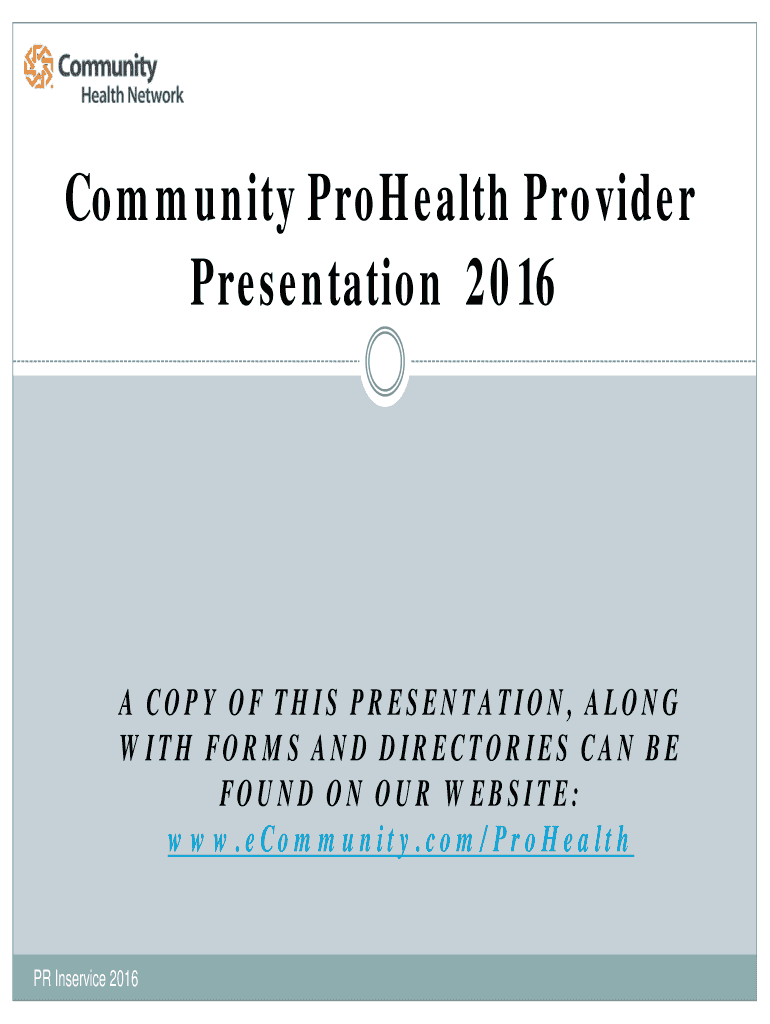 Community Health Network

Community ProHealth Provider Presentation 2016

A COPY OF THIS PRESENTATION, ALONG WITH FORMS AND DIRECTORIES CAN BE FOUND ON OUR WEBSITE: www.eCommunity.com/ProHealth

PR Inservice 2016